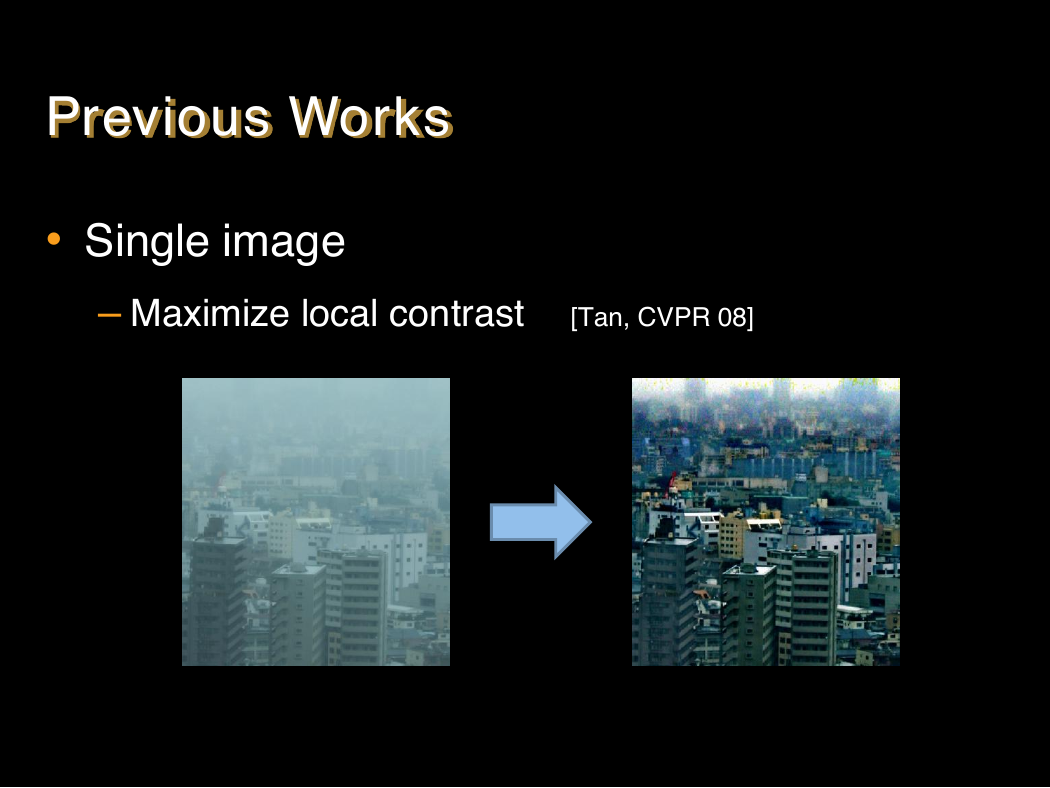 Previous Works

• Single image

– Maximize local contrast [Tan, CVPR 08]